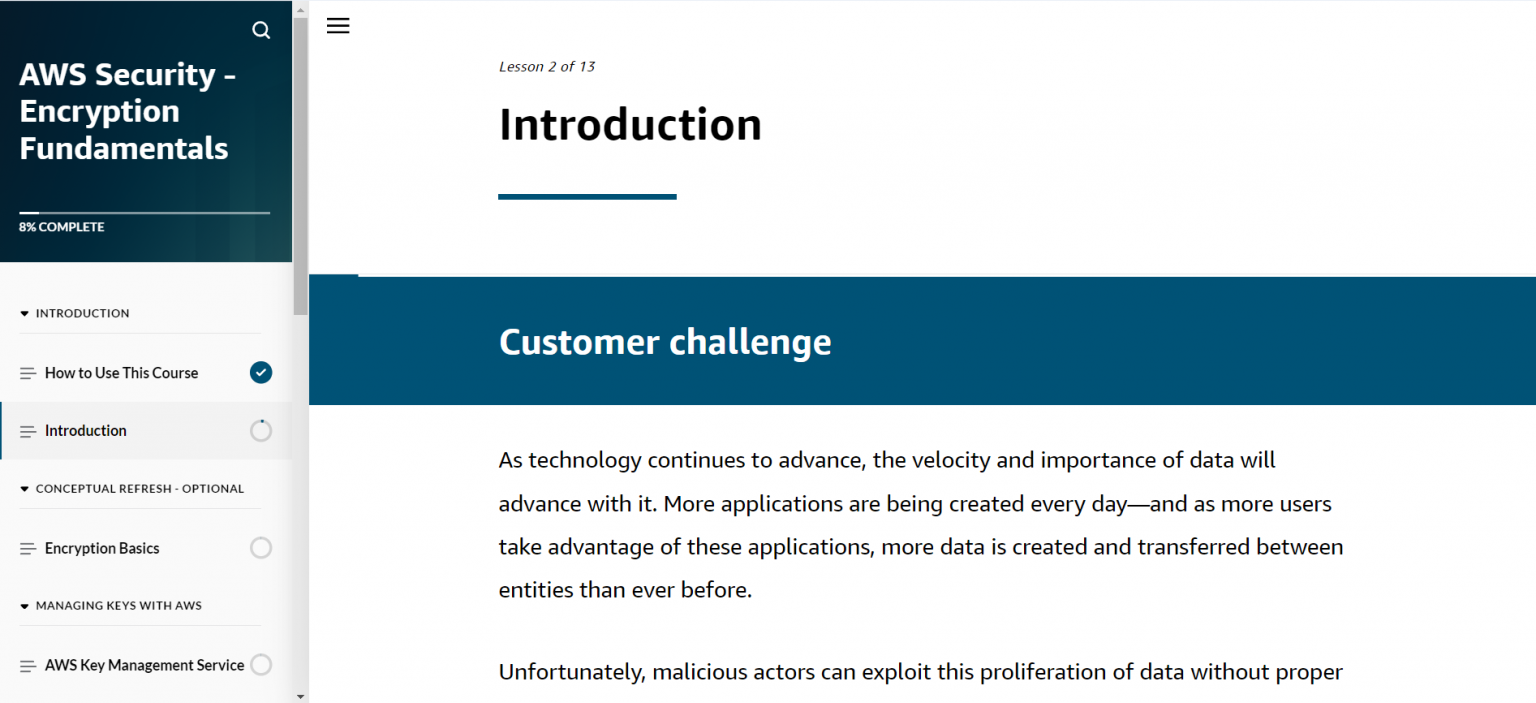 AWS Security - Encryption Fundamentals

8% COMPLETE

INTRODUCTION

How to Use This Course

Introduction

CONCEPTUAL REFRESH - OPTIONAL

Encryption Basics

MANAGING KEYS WITH AWS

AWS Key Management Service

Lesson 2 of 13

Introduction

Customer challenge

As technology continues to advance, the velocity and importance of data will advance with it. More applications are being created every day—and as more users take advantage of these applications, more data is created and transferred between entities than ever before.

Unfortunately, malicious actors can exploit this proliferation of data without proper